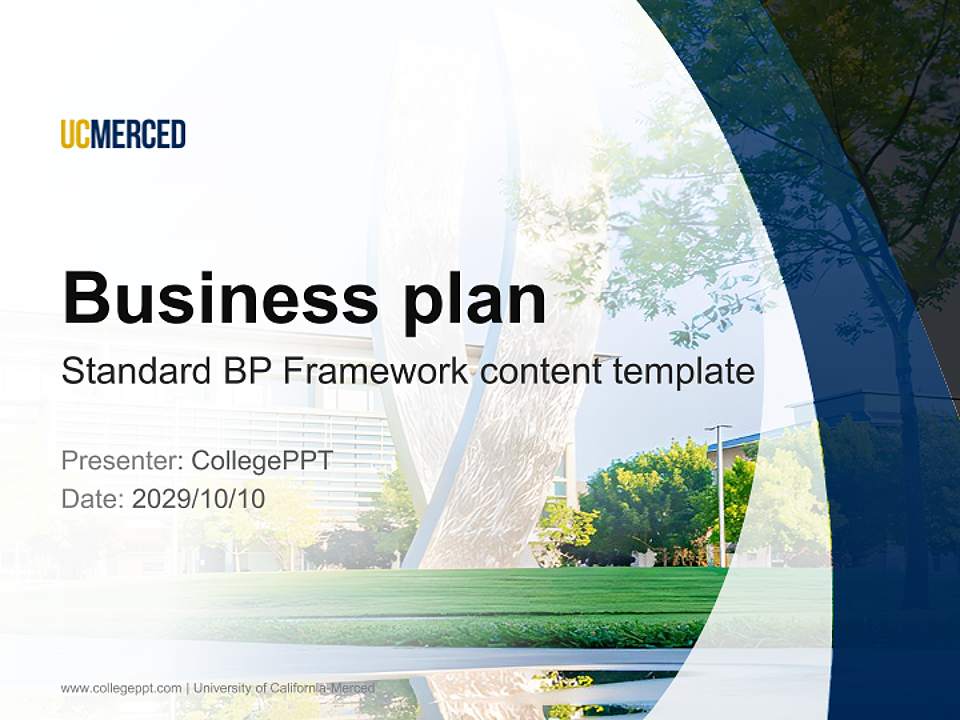 UCMERCED

Business plan

Standard BP Framework content template

Presenter: CollegePPT
Date: 2029/10/10

www.collegeppt.com | University of California-Merced